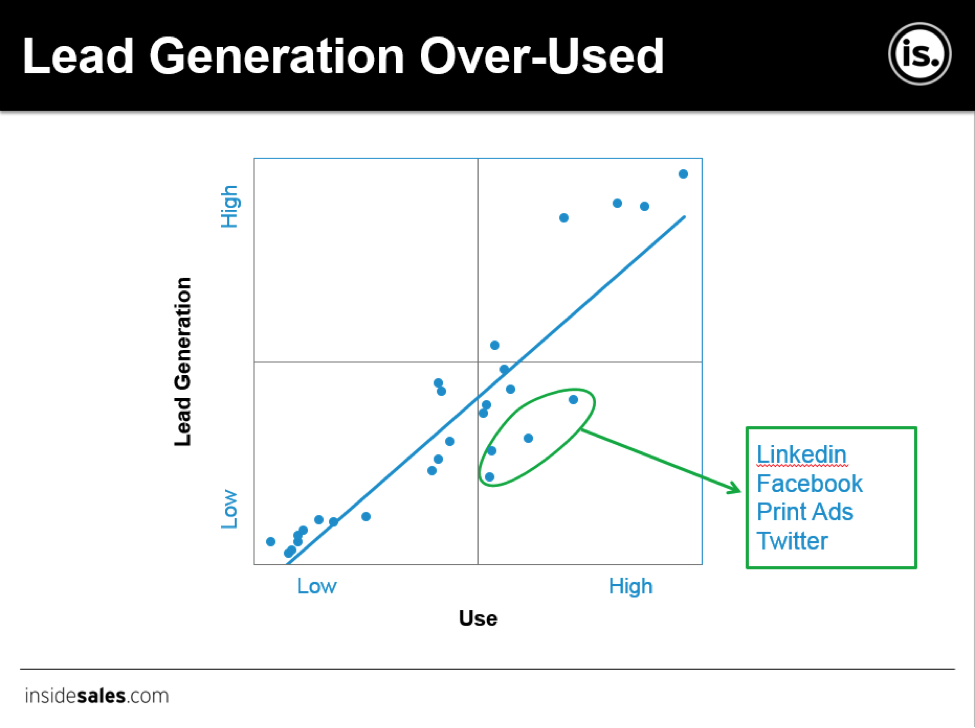 Lead Generation Over-Used

is.

Lead Generation

High

Low

Low

High

Use

Linkedin
Facebook
Print Ads
Twitter

insidesales.com